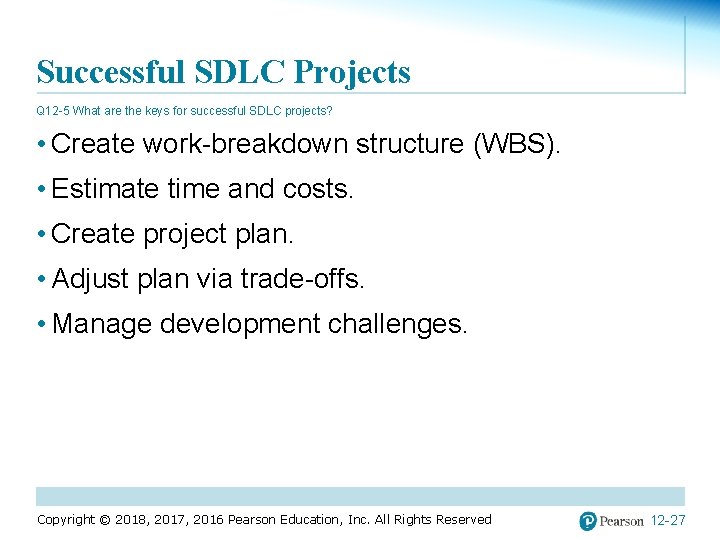 Successful SDLC Projects

Q12-5 What are the keys for successful SDLC projects?

• Create work-breakdown structure (WBS).

• Estimate time and costs.

• Create project plan.

• Adjust plan via trade-offs.

• Manage development challenges.

Copyright © 2018, 2017, 2016 Pearson Education, Inc. All Rights Reserved

Pearson 12-27